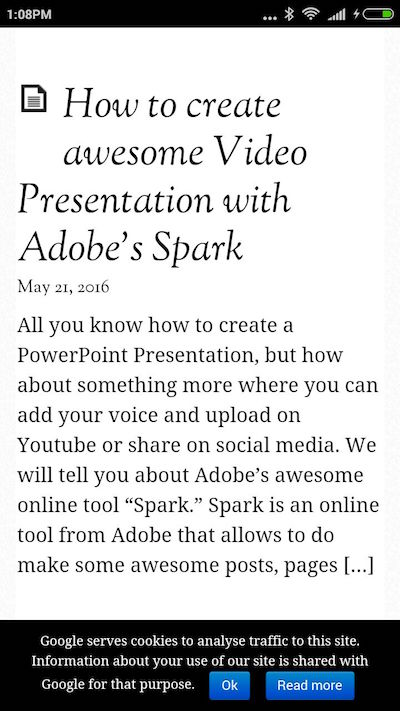 1:08PM

How to create awesome Video Presentation with Adobe's Spark

May 21, 2016

All you know how to create a PowerPoint Presentation, but how about something more where you can add your voice and upload on Youtube or share on social media. We will tell you about Adobe's awesome online tool "Spark." Spark is an online tool from Adobe that allows to do make some awesome posts, pages […]

Google serves cookies to analyse traffic to this site. Information about your use of our site is shared with Google for that purpose. Ok Read more